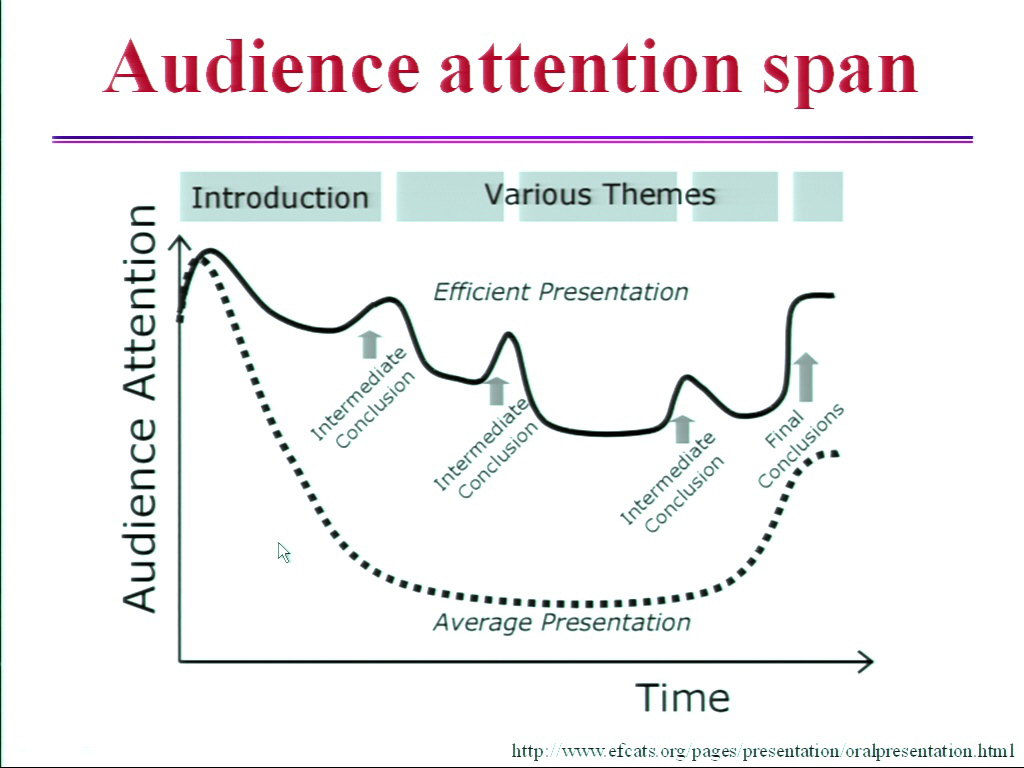 Audience attention span

Introduction

Various Themes

Audience Attention

Efficient Presentation

Intermediate Conclusion

Intermediate Conclusion

Intermediate Conclusion

Final Conclusions

Average Presentation

Time

http://www.efcats.org/pages/presentation/oralpresentation.html